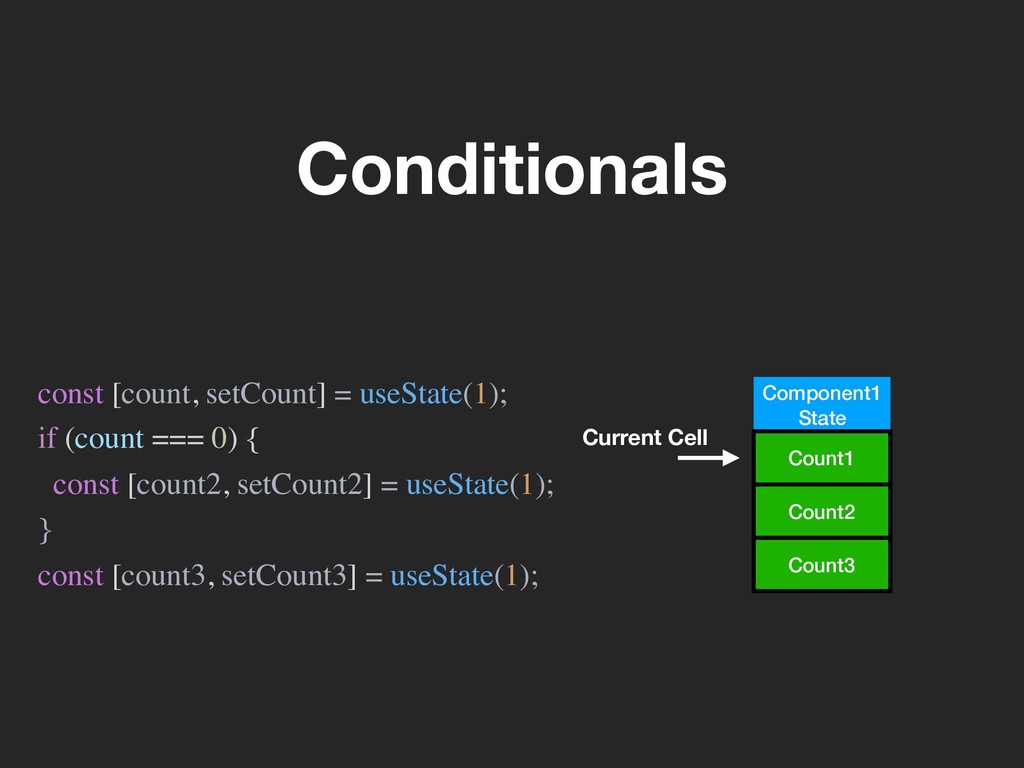 Conditionals

const [count, setCount] = useState(1);
if (count === 0) {
  const [count2, setCount2] = useState(1);
}
const [count3, setCount3] = useState(1);

Current Cell

Component1 State

Count1

Count2

Count3